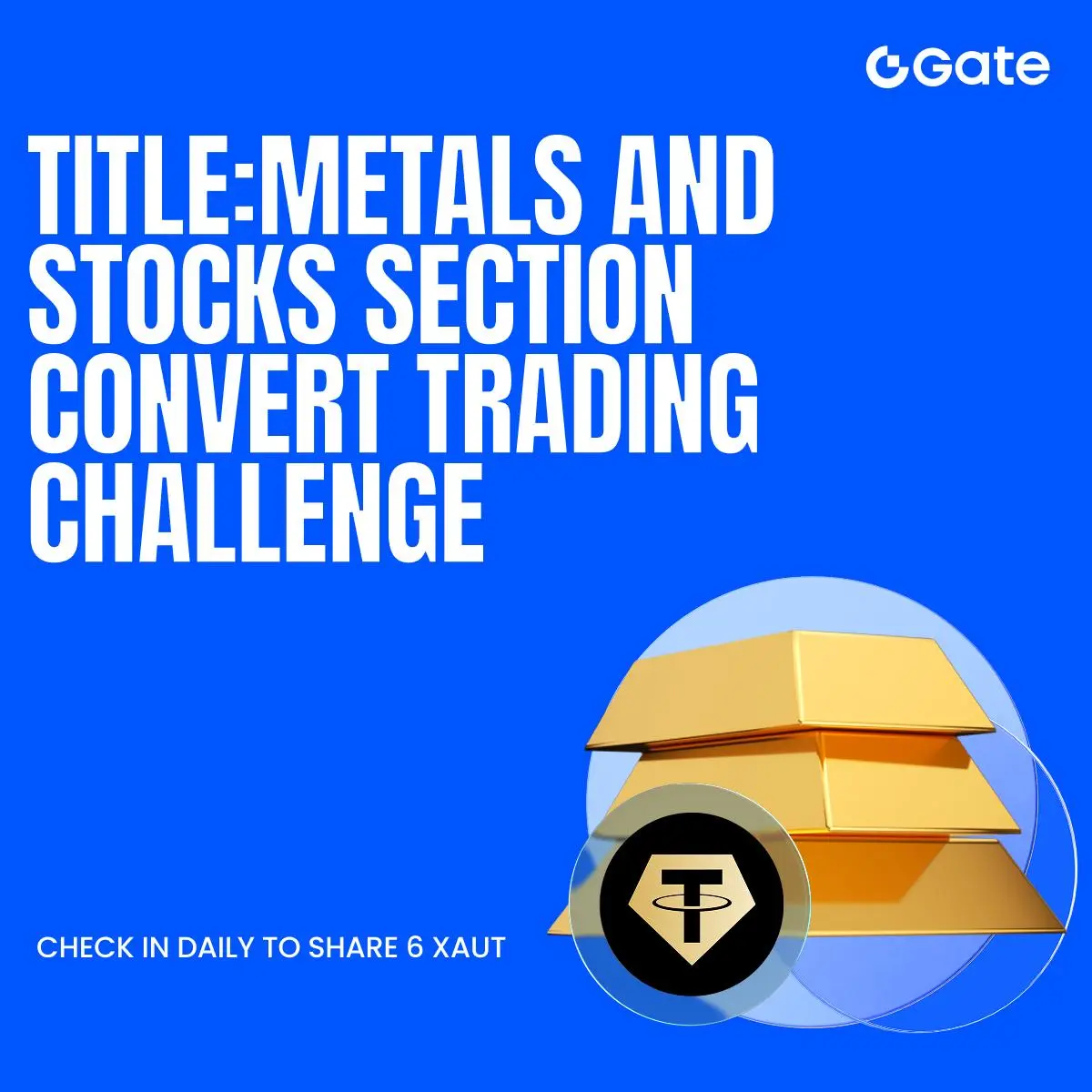 Gate

TITLE:METALS AND STOCKS SECTION CONVERT TRADING CHALLENGE

CHECK IN DAILY TO SHARE 6 XAUT